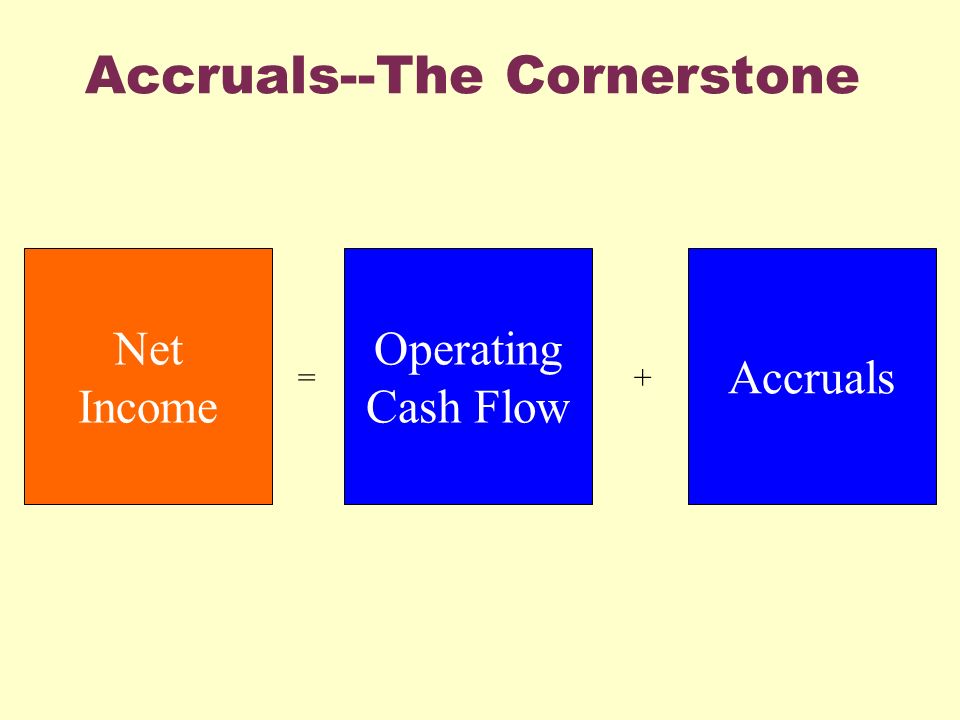 Accruals--The Cornerstone

Net Income

=

Operating Cash Flow

+

Accruals